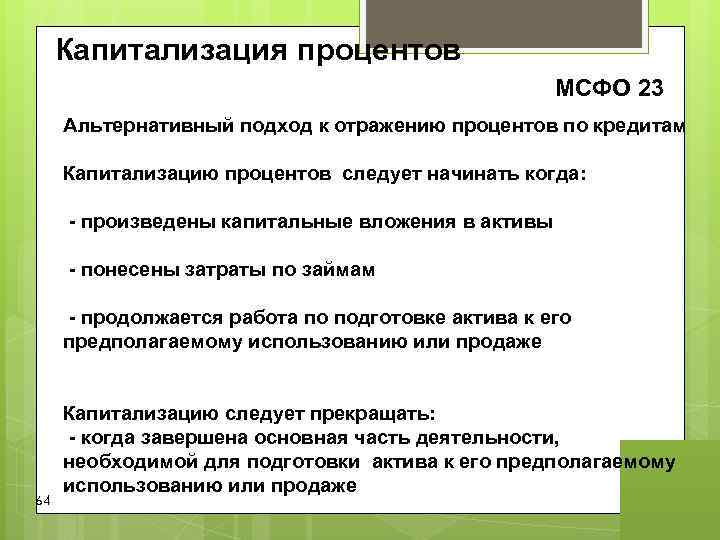 Капитализация процентов

МСФО 23

Альтернативный подход к отражению процентов по кредитам

Капитализацию процентов следует начинать когда:

- произведены капитальные вложения в активы

- понесены затраты по займам

- продолжается работа по подготовке актива к его предполагаемому использованию или продаже

Капитализацию следует прекращать:
- когда завершена основная часть деятельности, необходимой для подготовки актива к его предполагаемому использованию или продаже

64